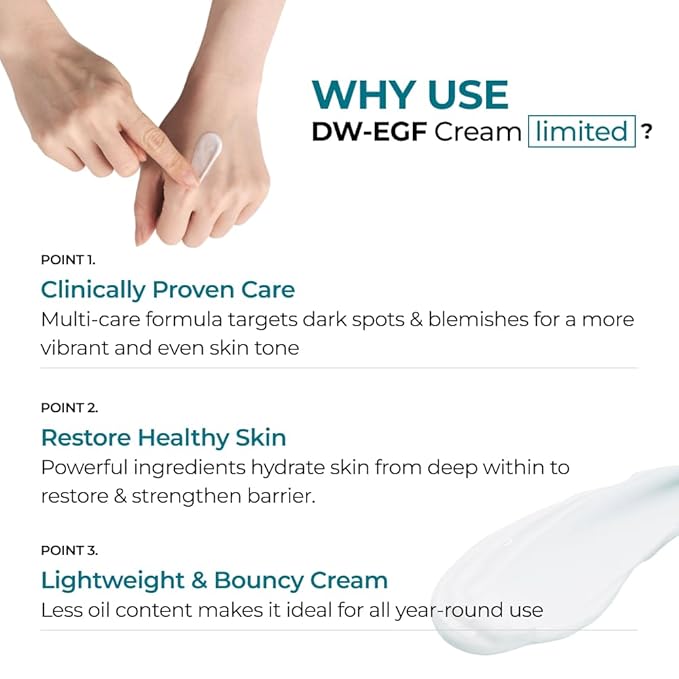 WHY USE
DW-EGF Cream limited ?

POINT 1.
Clinically Proven Care
Multi-care formula targets dark spots & blemishes for a more vibrant and even skin tone

POINT 2.
Restore Healthy Skin
Powerful ingredients hydrate skin from deep within to restore & strengthen barrier.

POINT 3.
Lightweight & Bouncy Cream
Less oil content makes it ideal for all year-round use